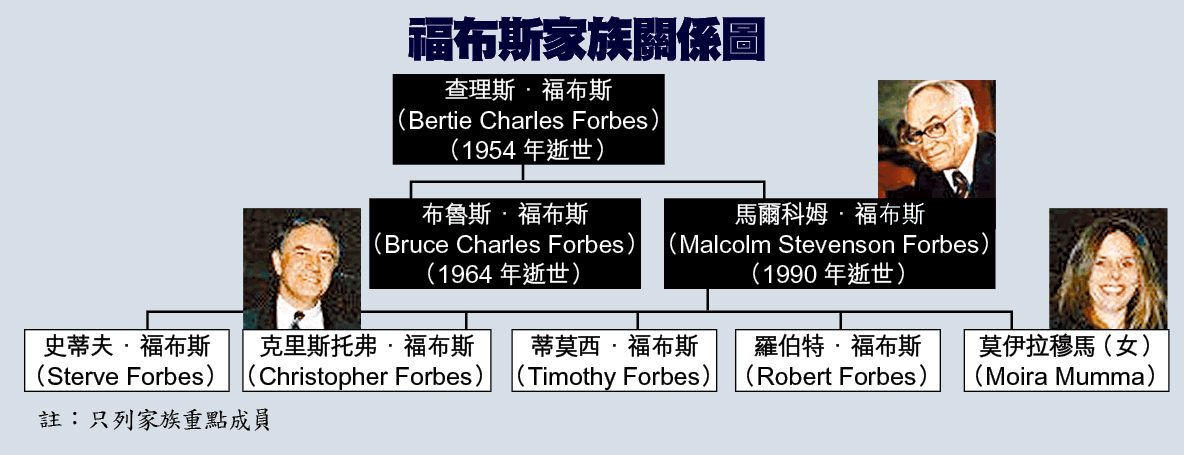 福布斯家族關係圖

查理斯 · 福布斯
（Bertie Charles Forbes）
（1954 年逝世）

布魯斯 · 福布斯
（Bruce Charles Forbes）
（1964 年逝世）

馬爾科姆 · 福布斯
（Malcolm Stevenson Forbes）
（1990 年逝世）

史蒂夫 · 福布斯
（Sterve Forbes）

克里斯托弗 · 福布斯
（Christopher Forbes）

蒂莫西 · 福布斯
（Timothy Forbes）

羅伯特 · 福布斯
（Robert Forbes）

莫伊拉穆馬（女）
（Moira Mumma）

註：只列家族重點成員